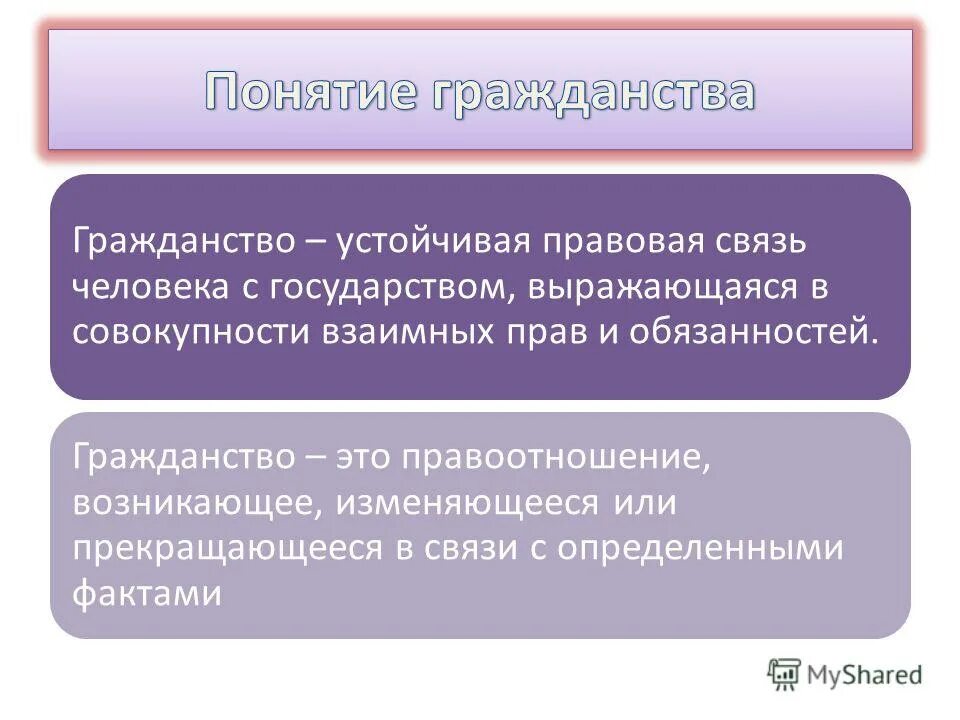 Понятие гражданства

Гражданство – устойчивая правовая связь человека с государством, выражающаяся в совокупности взаимных прав и обязанностей.

Гражданство – это правоотношение, возникающее, изменяющееся или прекращающееся в связи с определенными фактами

MyShared